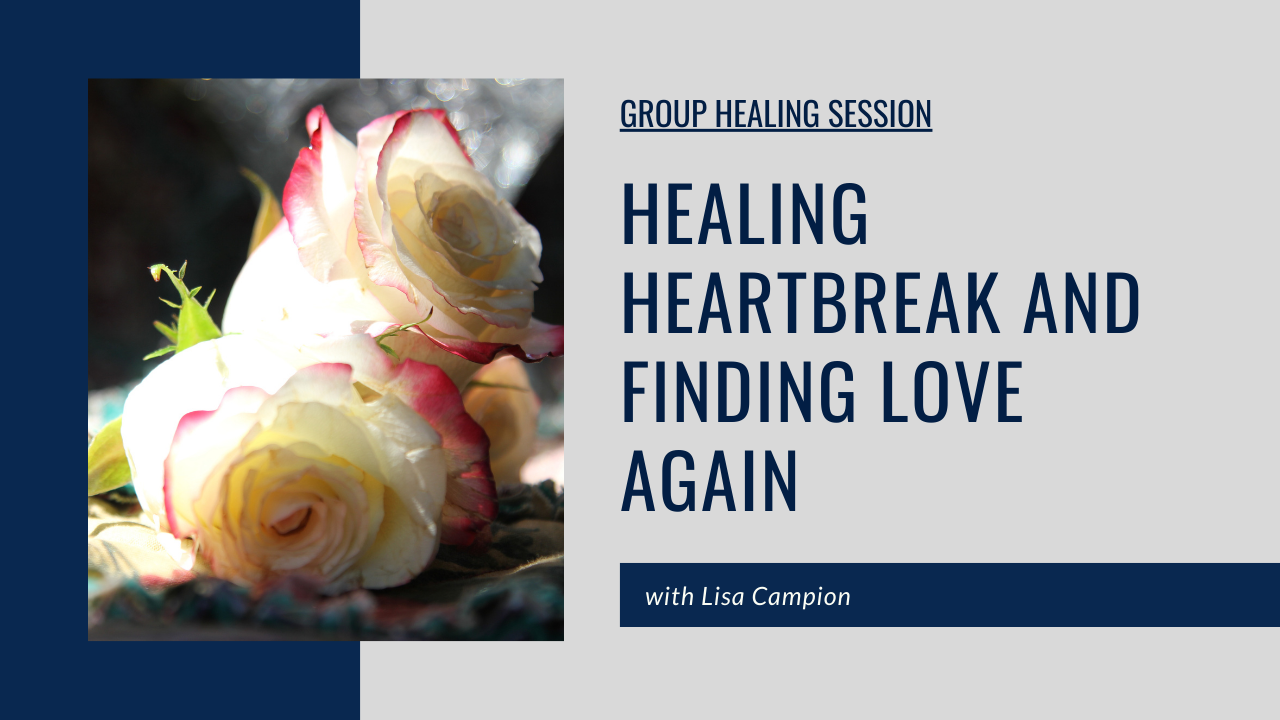 GROUP HEALING SESSION

HEALING HEARTBREAK AND FINDING LOVE AGAIN

with Lisa Campion